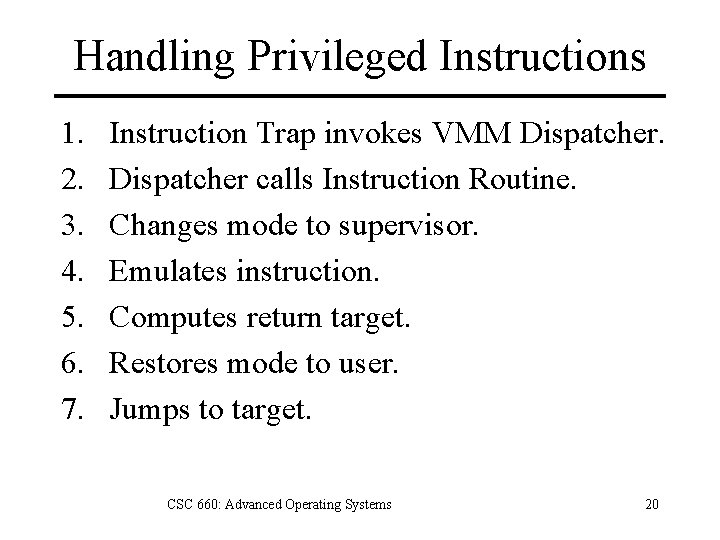 Handling Privileged Instructions

1. Instruction Trap invokes VMM Dispatcher.
2. Dispatcher calls Instruction Routine.
3. Changes mode to supervisor.
4. Emulates instruction.
5. Computes return target.
6. Restores mode to user.
7. Jumps to target.

CSC 660: Advanced Operating Systems

20